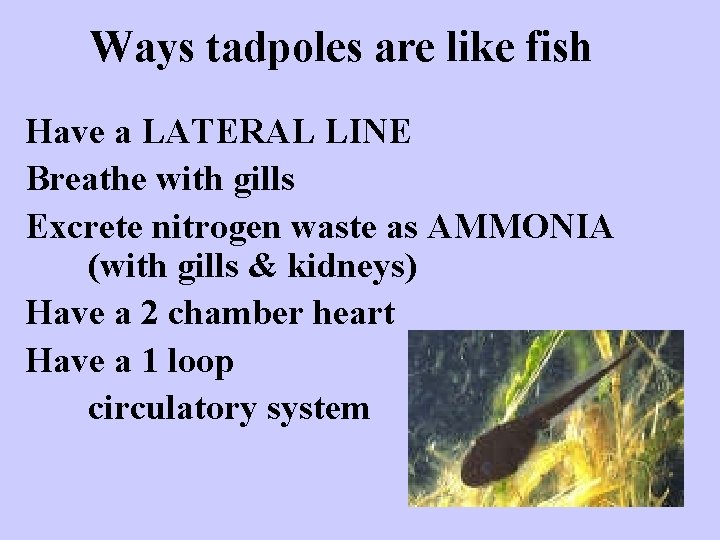 Ways tadpoles are like fish

Have a LATERAL LINE

Breathe with gills

Excrete nitrogen waste as AMMONIA (with gills & kidneys)

Have a 2 chamber heart

Have a 1 loop circulatory system